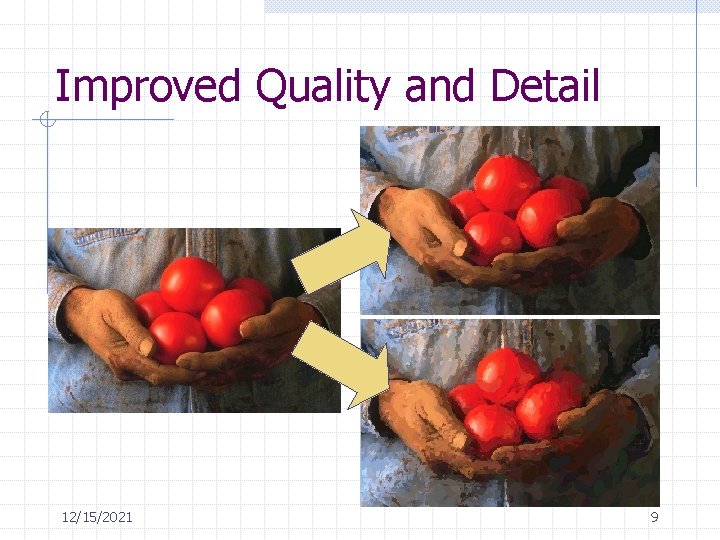 Improved Quality and Detail

12/15/2021

9